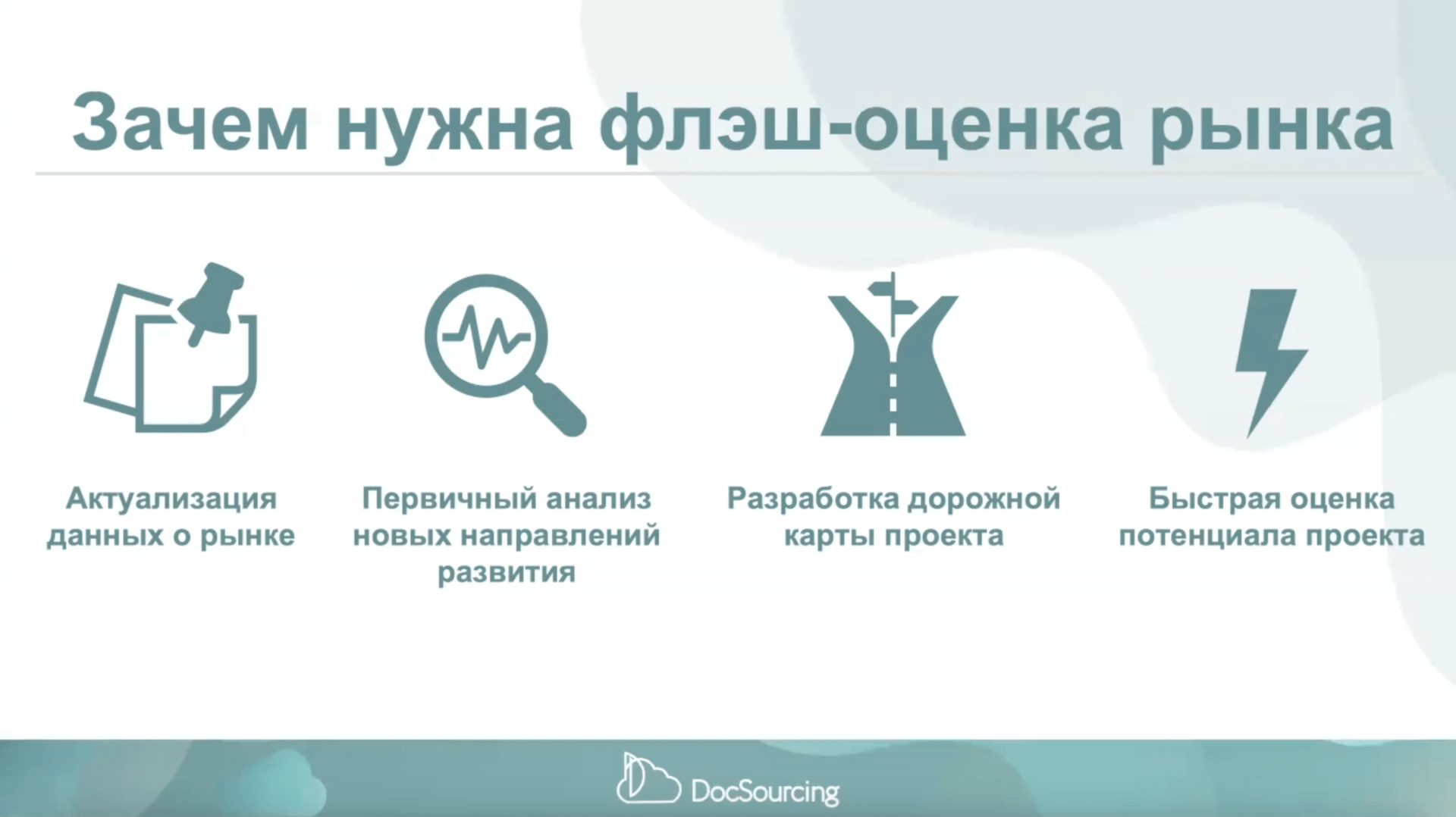 Зачем нужна флэш-оценка рынка

Актуализация данных о рынке

Первичный анализ новых направлений развития

Разработка дорожной карты проекта

Быстрая оценка потенциала проекта

DocSourcing